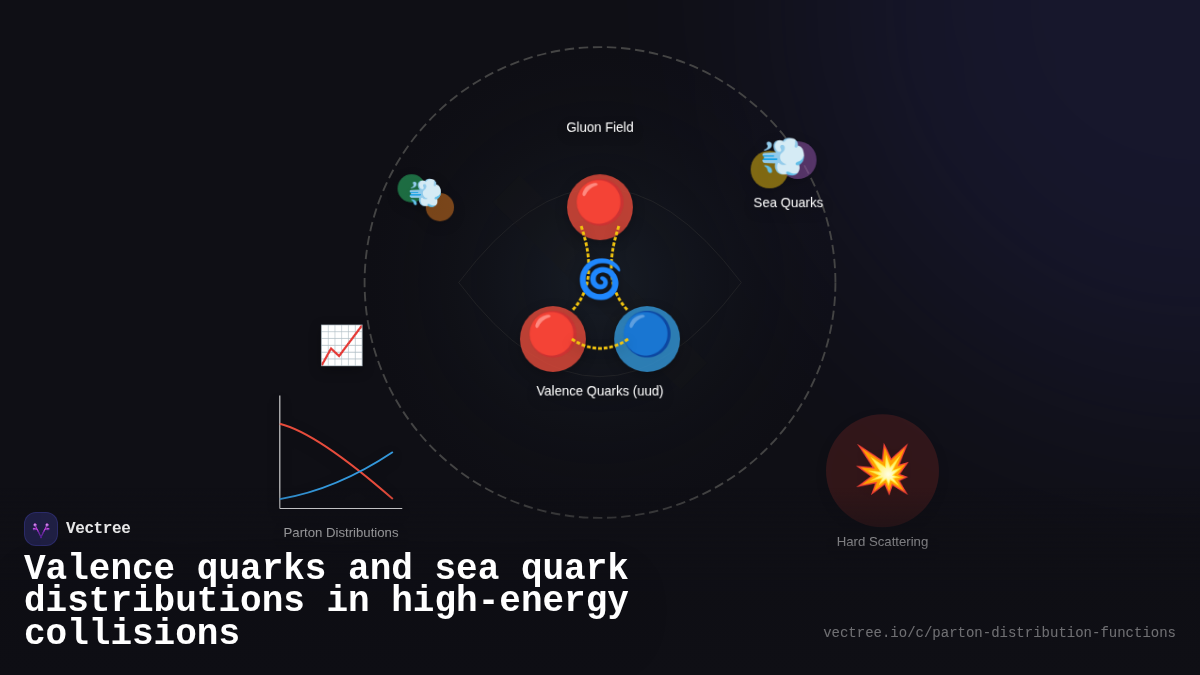 Gluon Field

Sea Quarks

Valence Quarks (uud)

Parton Distributions

Hard Scattering

Vectree

Valence quarks and sea quark distributions in high-energy collisions

vectree.io/c/parton-distribution-functions